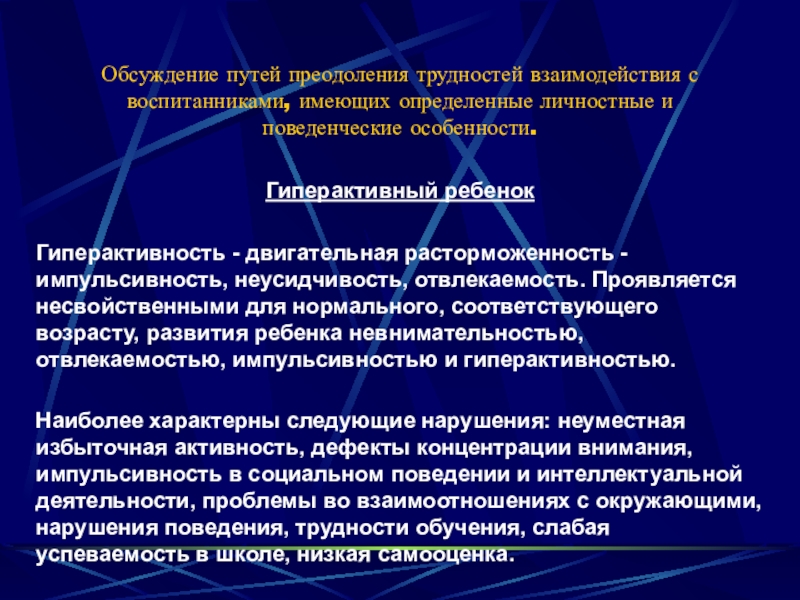 Обсуждение путей преодоления трудностей взаимодействия с воспитанниками, имеющих определенные личностные и поведенческие особенности.

Гиперактивный ребенок

Гиперактивность - двигательная расторможенность - импульсивность, неусидчивость, отвлекаемость. Проявляется несвойственными для нормального, соответствующего возрасту, развития ребенка невнимательностью, отвлекаемостью, импульсивностью и гиперактивностью.

Наиболее характерны следующие нарушения: неуместная избыточная активность, дефекты концентрации внимания, импульсивность в социальном поведении и интеллектуальной деятельности, проблемы во взаимоотношениях с окружающими, нарушения поведения, трудности обучения, слабая успеваемость в школе, низкая самооценка.